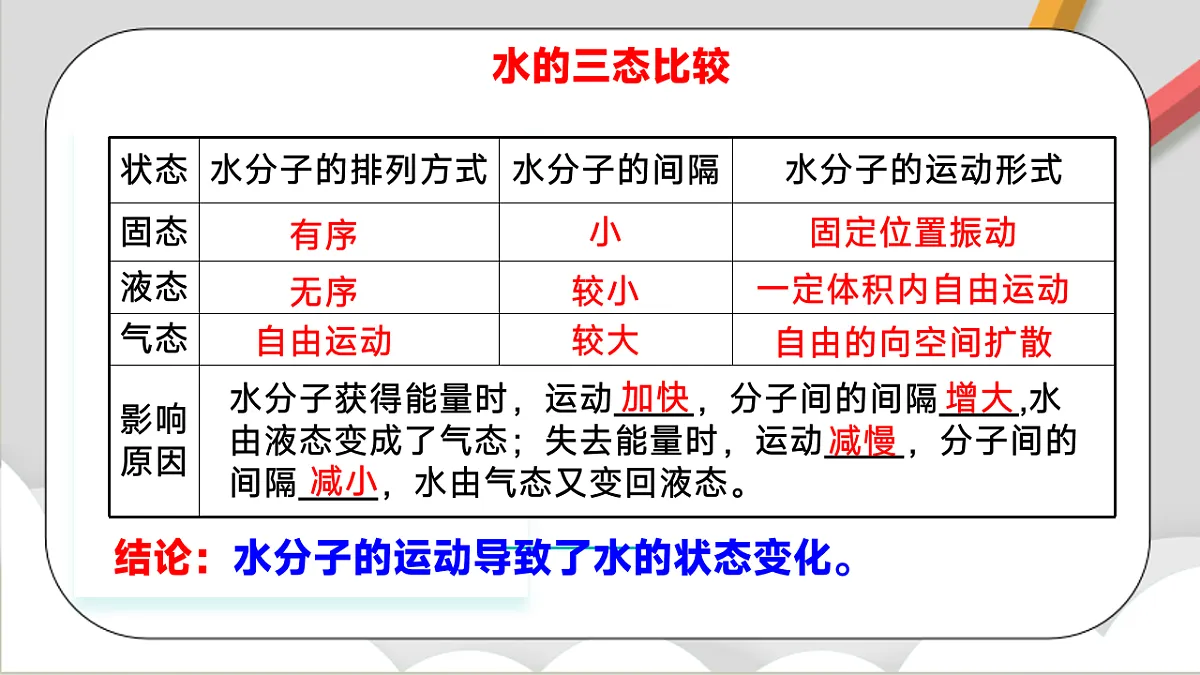 水的三态比较

| 状态 | 水分子的排列方式 | 水分子的间隔 | 水分子的运动形式 |
|---|---|---|---|
| 固态 | 有序 | 小 | 固定位置振动 |
| 液态 | 无序 | 较小 | 一定体积内自由运动 |
| 气态 | 自由运动 | 较大 | 自由的向空间扩散 |
| 影响原因 | 水分子获得能量时，运动加快，分子间的间隔增大,水由液态变成了气态；失去能量时，运动减慢，分子间的间隔减小，水由气态又变回液态。 | | |

结论：水分子的运动导致了水的状态变化。